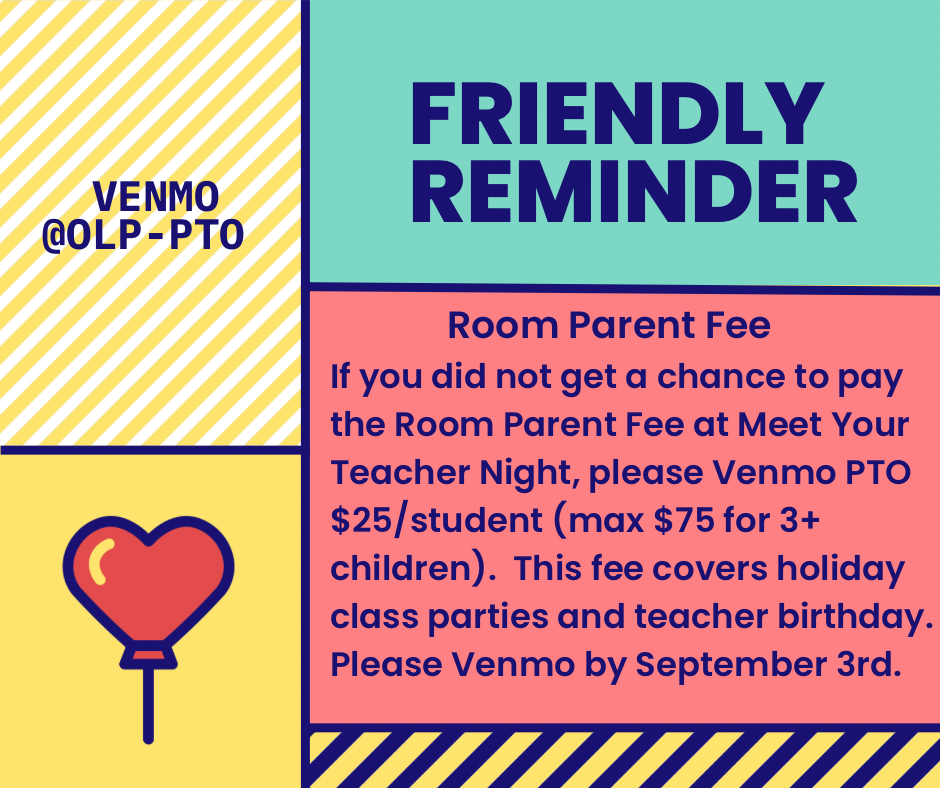 VENMO
@OLP-PTO

FRIENDLY REMINDER

Room Parent Fee
If you did not get a chance to pay the Room Parent Fee at Meet Your Teacher Night, please Venmo PTO \$25/student (max \$75 for 3+ children). This fee covers holiday class parties and teacher birthday. Please Venmo by September 3rd.